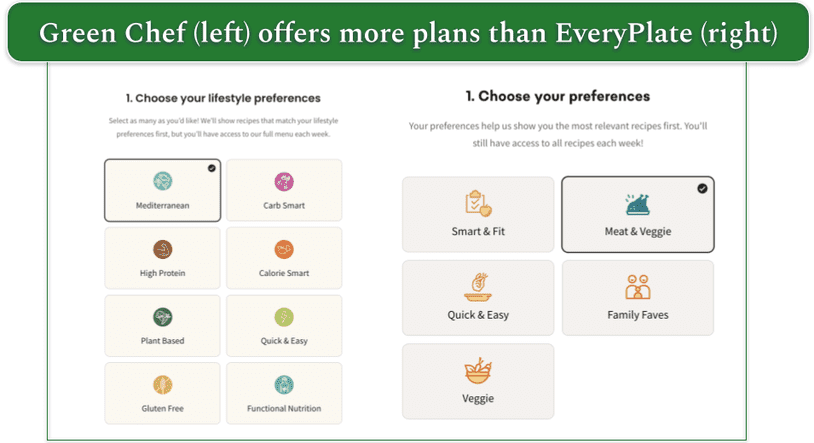 Green Chef (left) offers more plans than EveryPlate (right)

1. Choose your lifestyle preferences

Select as many as you'd like! We'll show recipes that match your lifestyle preferences first, but you'll have access to our full menu each week.

Mediterranean

Carb Smart

High Protein

Calorie Smart

Plant Based

Quick & Easy

Gluten Free

Functional Nutrition

1. Choose your preferences

Your preferences help us show you the most relevant recipes first. You'll still have access to all recipes each week!

Smart & Fit

Meat & Veggie

Quick & Easy

Family Faves

Veggie